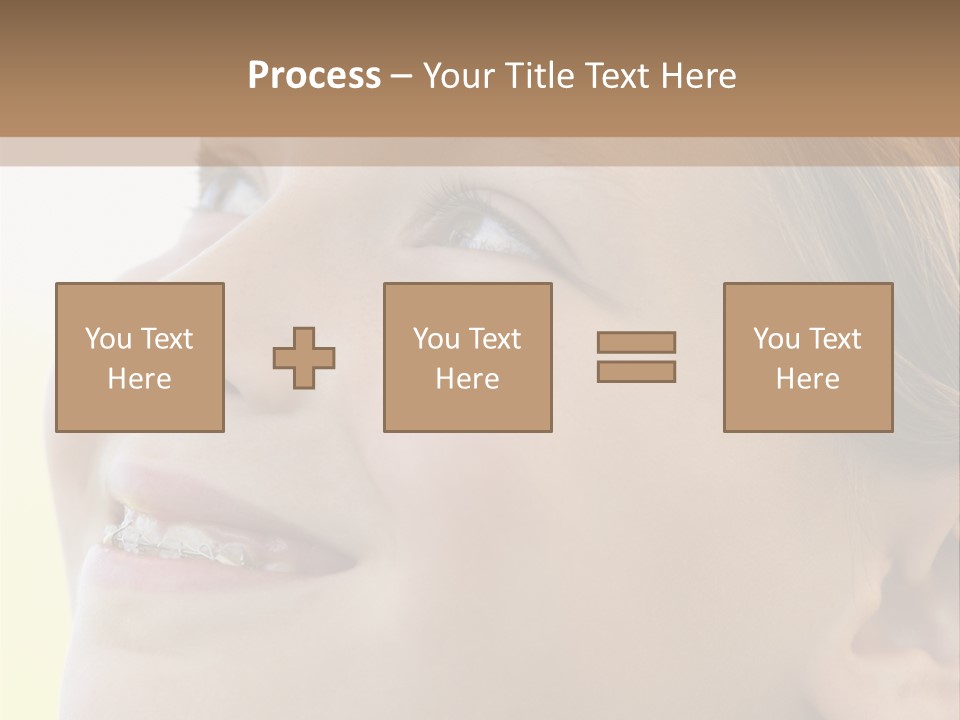 Process – Your Title Text Here

You Text Here

You Text Here

You Text Here